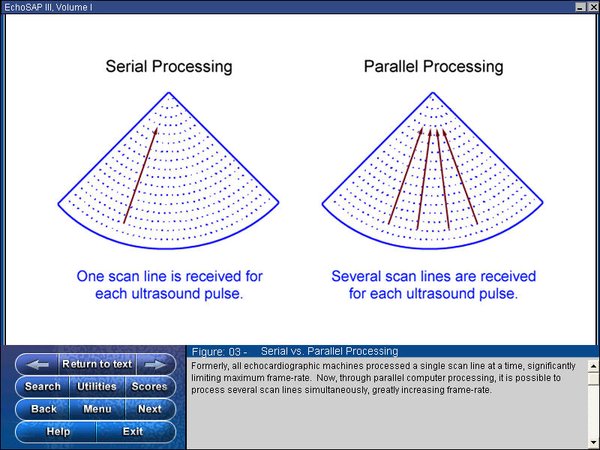 EchoSAP III, Volume I

Serial Processing

One scan line is received for each ultrasound pulse.

Parallel Processing

Several scan lines are received for each ultrasound pulse.

Return to text
Search Utilities Scores
Back Menu Next
Help Exit

Figure: 03 - Serial vs. Parallel Processing

Formerly, all echocardiographic machines processed a single scan line at a time, significantly limiting maximum frame-rate. Now, through parallel computer processing, it is possible to process several scan lines simultaneously, greatly increasing frame-rate.